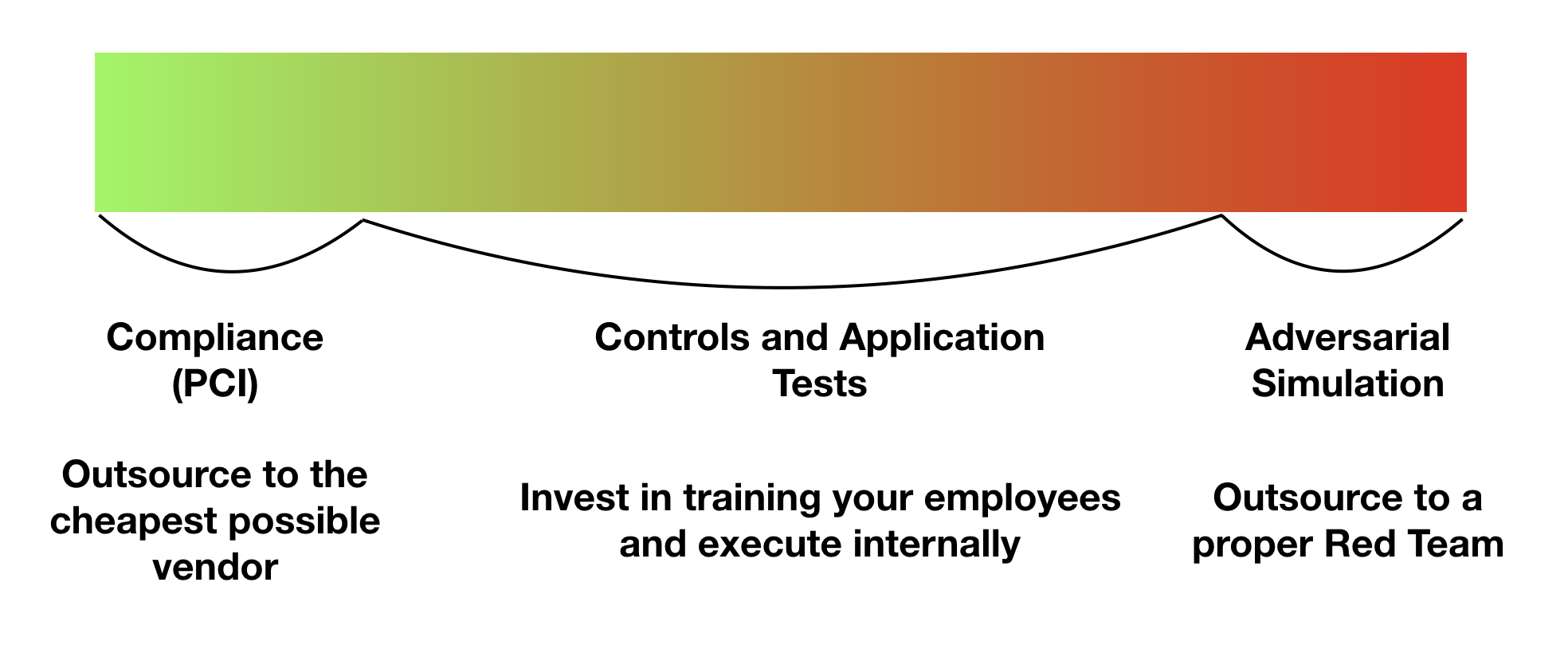 Compliance (PCI)

Outsource to the cheapest possible vendor

Controls and Application Tests

Invest in training your employees and execute internally

Adversarial Simulation

Outsource to a proper Red Team